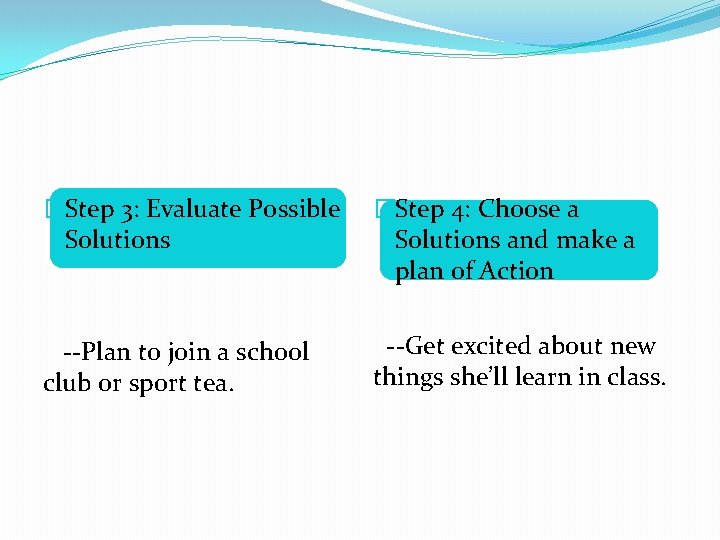 Step 3: Evaluate Possible Solutions

--Plan to join a school club or sport tea.

Step 4: Choose a Solutions and make a plan of Action

--Get excited about new things she'll learn in class.